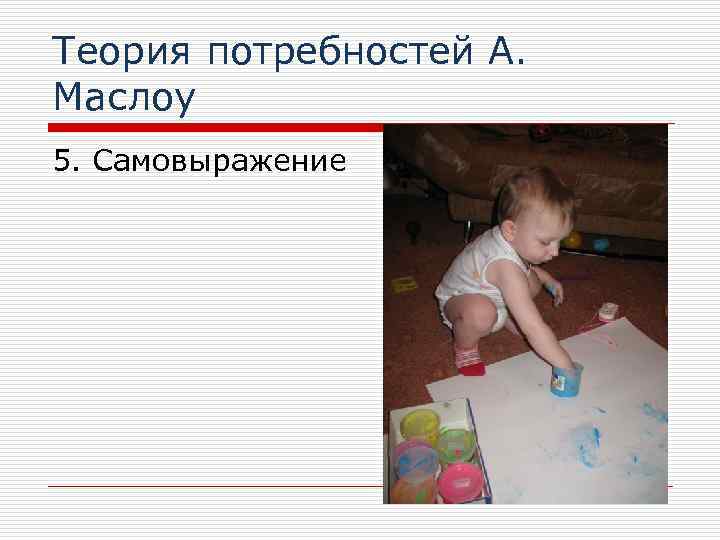 Теория потребностей А. Маслоу

5. Самовыражение